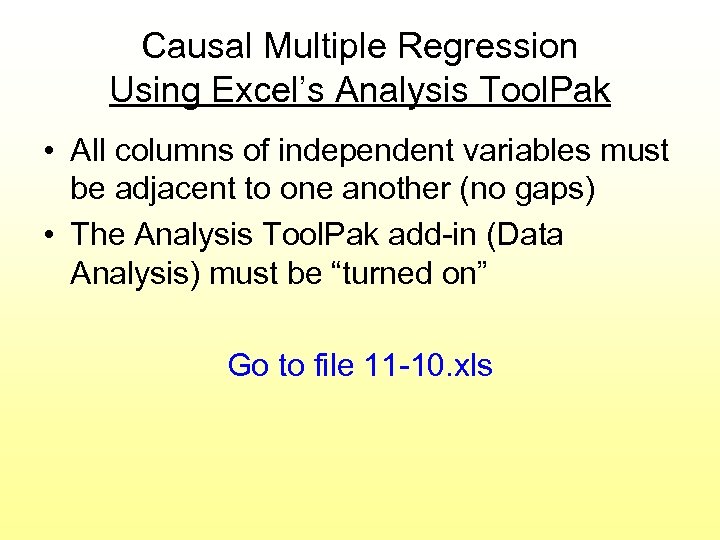 Causal Multiple Regression
Using Excel’s Analysis ToolPak

• All columns of independent variables must be adjacent to one another (no gaps)
• The Analysis ToolPak add-in (Data Analysis) must be “turned on”

Go to file 11-10.xls